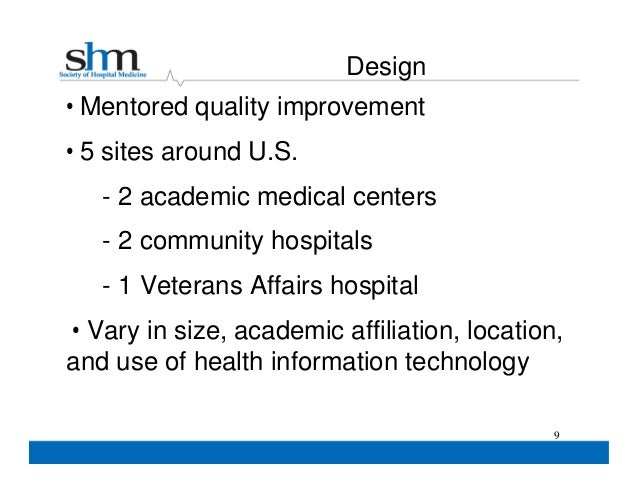 shm
Society of Hospital Medicine

Design

• Mentored quality improvement

• 5 sites around U.S.

- 2 academic medical centers

- 2 community hospitals

- 1 Veterans Affairs hospital

• Vary in size, academic affiliation, location, and use of health information technology

9